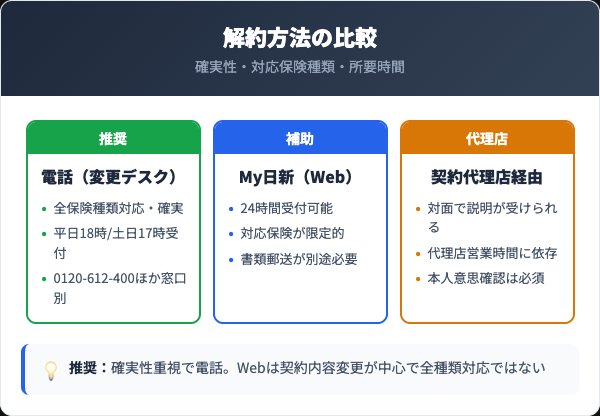 解約方法の比較

確実性・対応保険種類・所要時間

推奨

電話（変更デスク）

- 全保険種類対応・確実
- 平日18時/土日17時受付
- 0120-612-400ほか窓口別

補助

My日新（Web）

- 24時間受付可能
- 対応保険が限定的
- 書類郵送が別途必要

代理店

契約代理店経由

- 対面で説明が受けられる
- 代理店営業時間に依存
- 本人意思確認は必須

推奨：確実性重視で電話。Webは契約内容変更が中心で全種類対応ではない